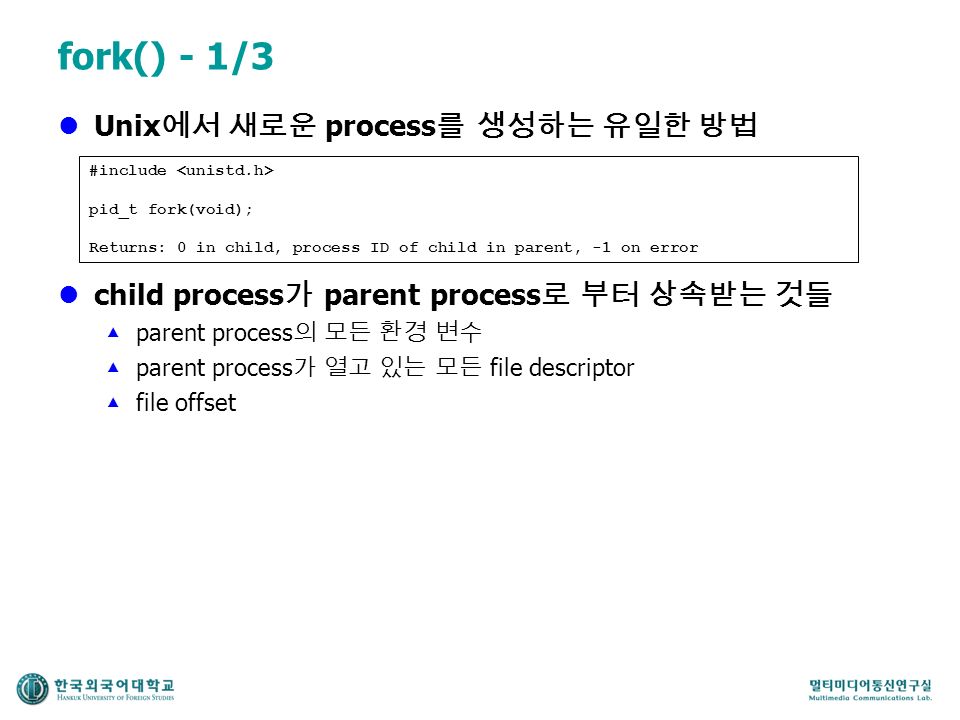 fork() - 1/3

Unix에서 새로운 process를 생성하는 유일한 방법

#include <unistd.h>

pid_t fork(void);

Returns: 0 in child, process ID of child in parent, -1 on error

child process가 parent process로 부터 상속받는 것들

parent process의 모든 환경 변수

parent process가 열고 있는 모든 file descriptor

file offset

한국외국어대학교
HANKUK UNIVERSITY OF FOREIGN STUDIES

멀티미디어통신연구실
Multimedia Communications Lab.